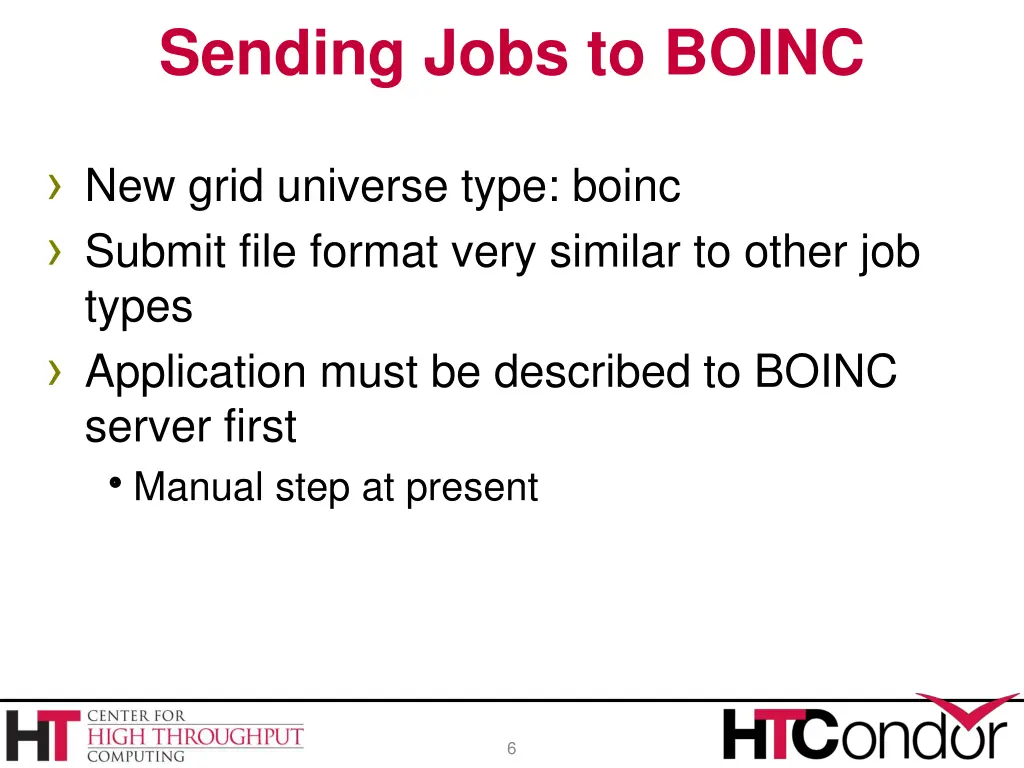 Sending Jobs to BOINC

› New grid universe type: boinc
› Submit file format very similar to other job types
› Application must be described to BOINC server first
• Manual step at present

HT CENTER FOR HIGH THROUGHPUT COMPUTING

6

HTCondor